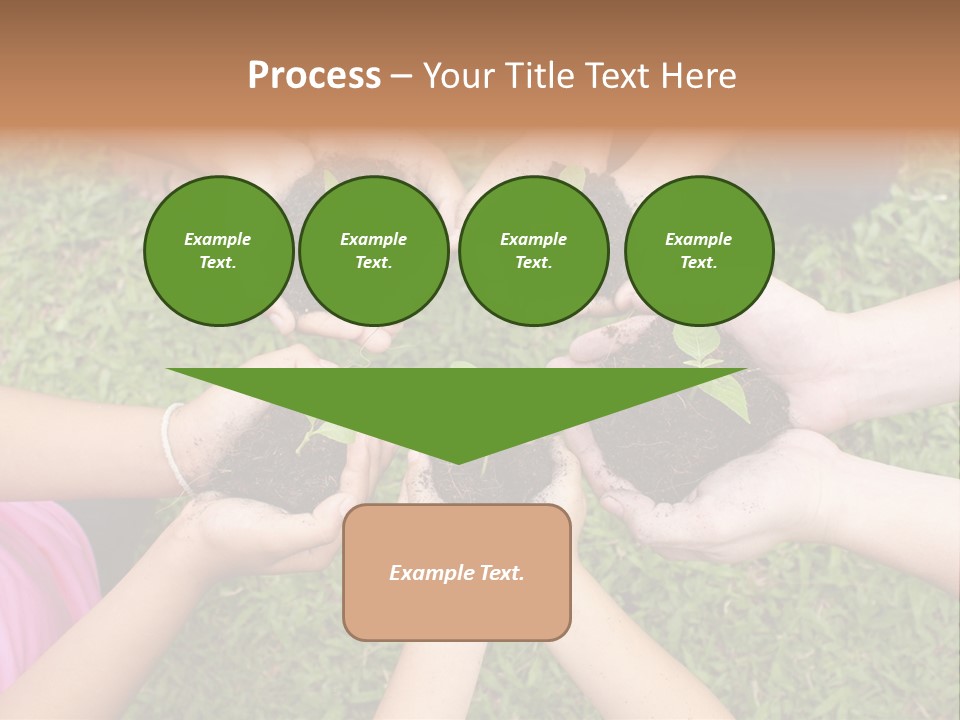 Process – Your Title Text Here

Example Text.

Example Text.

Example Text.

Example Text.

Example Text.